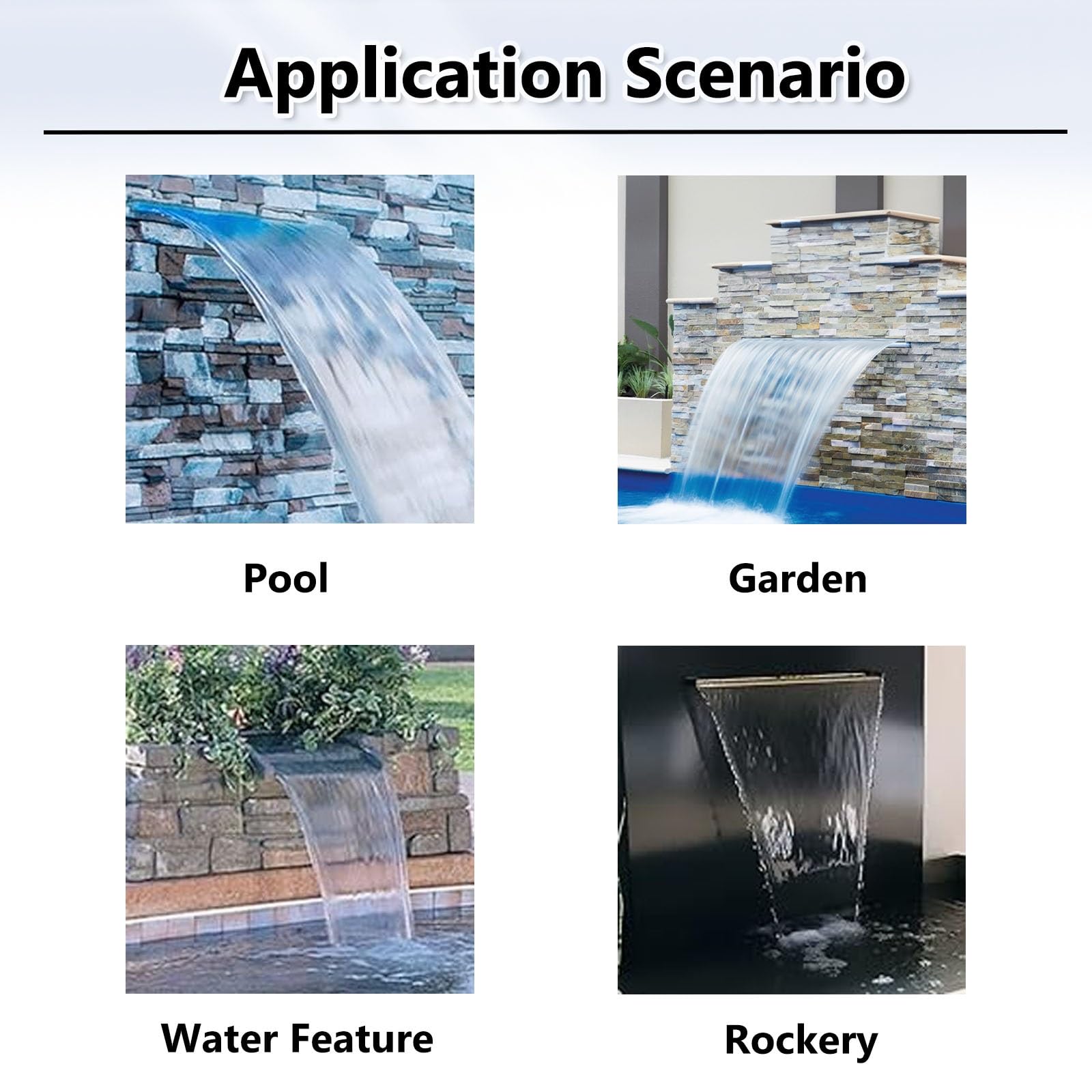 Application Scenario

Pool

Garden

Water Feature

Rockery